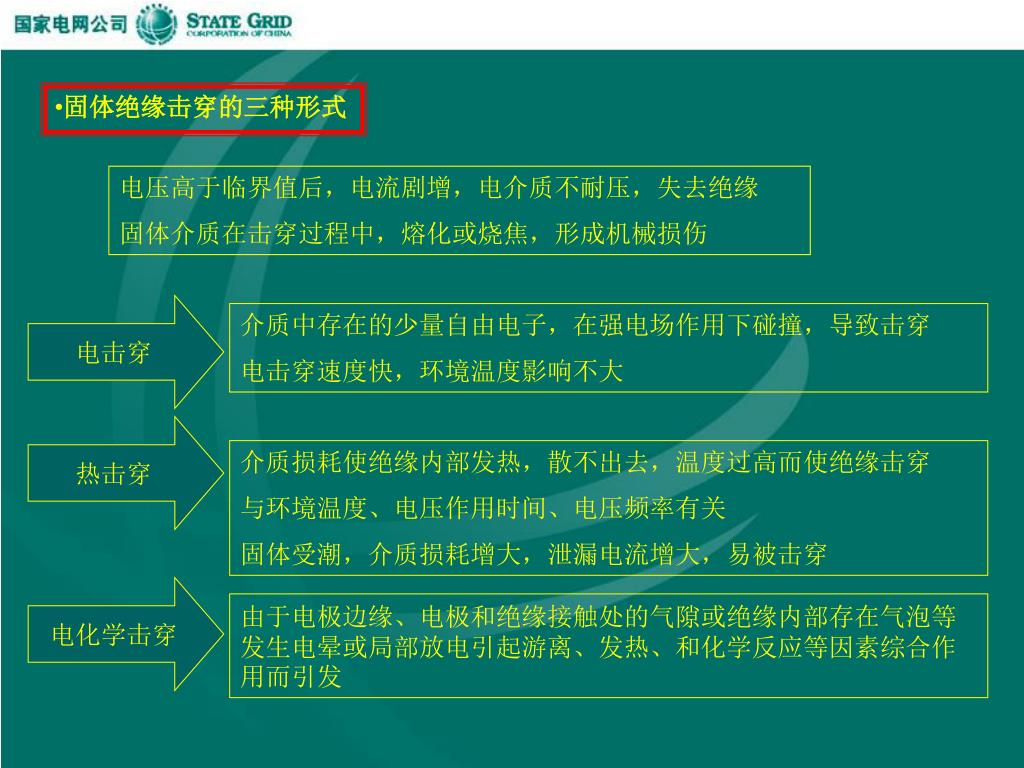 国家电网公司 STATE GRID CORPORATION OF CHINA

•固体绝缘击穿的三种形式

电压高于临界值后，电流剧增，电介质不耐压，失去绝缘
固体介质在击穿过程中，熔化或烧焦，形成机械损伤

电击穿

介质中存在的少量自由电子，在强电场作用下碰撞，导致击穿
电击穿速度快，环境温度影响不大

热击穿

介质损耗使绝缘内部发热，散不出去，温度过高而使绝缘击穿
与环境温度、电压作用时间、电压频率有关
固体受潮，介质损耗增大，泄漏电流增大，易被击穿

电化学击穿

由于电极边缘、电极和绝缘接触处的气隙或绝缘内部存在气泡等发生电晕或局部放电引起游离、发热、和化学反应等因素综合作用而引发